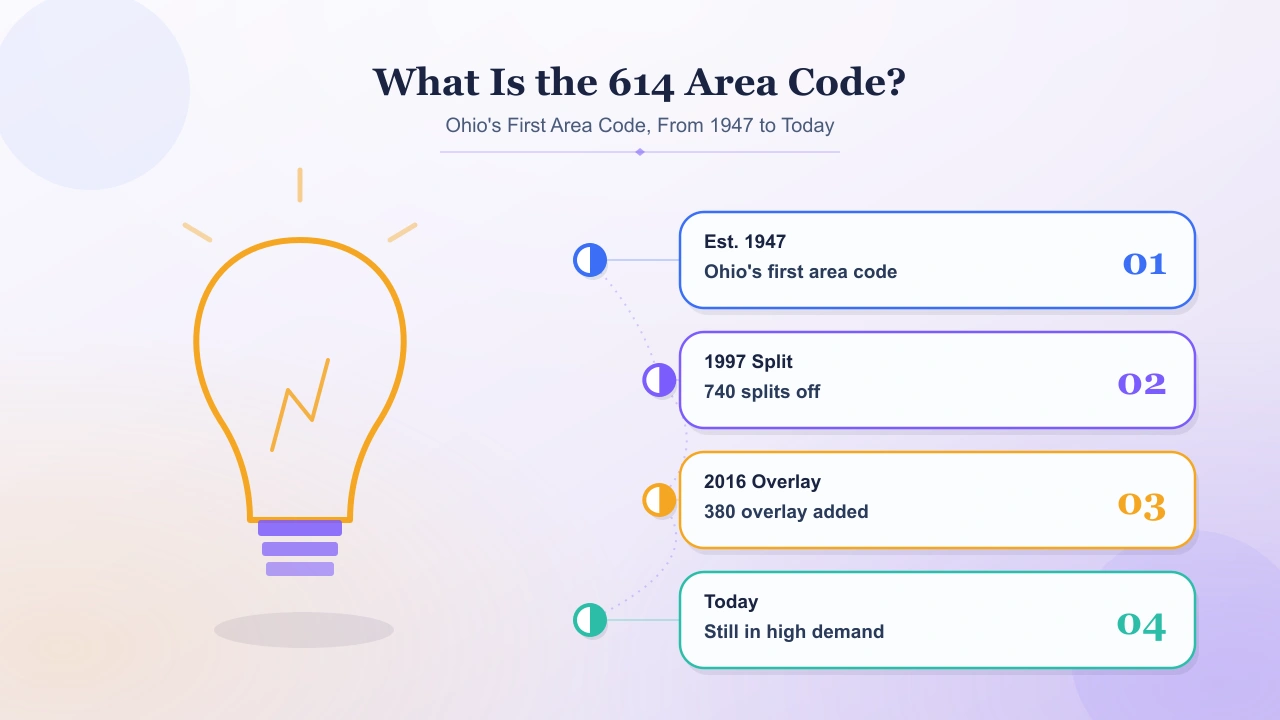 What Is the 614 Area Code?

Ohio's First Area Code, From 1947 to Today

Est. 1947
Ohio's first area code
01

1997 Split
740 splits off
02

2016 Overlay
380 overlay added
03

Today
Still in high demand
04